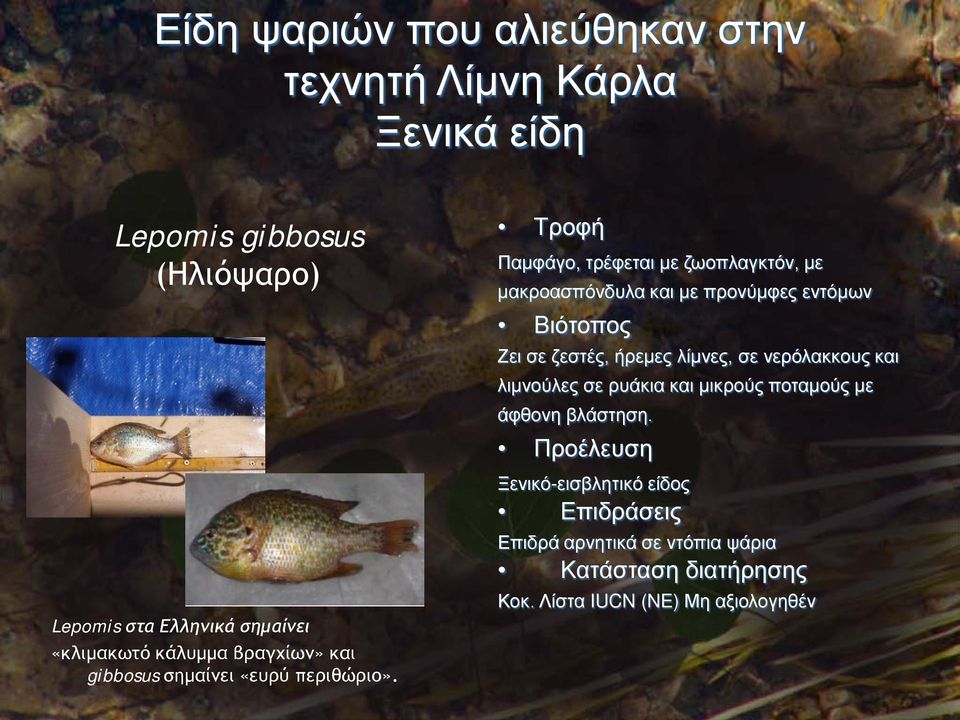 Είδη ψαριών που αλιεύθηκαν στην τεχνητή Λίμνη Κάρλα
Ξενικά είδη

Lepomis gibbosus
(Ηλιόψαρο)

Lepomis στα Ελληνικά σημαίνει «κλιμακωτό κάλυμμα βραγχίων» και gibbosus σημαίνει «ευρύ περιθώριο».

• Τροφή
Παμφάγο, τρέφεται με ζωοπλαγκτόν, με μακροασπόνδυλα και με προνύμφες εντόμων

• Βιότοπος
Ζει σε ζεστές, ήρεμες λίμνες, σε νερόλακκους και λιμνούλες σε ρυάκια και μικρούς ποταμούς με άφθονη βλάστηση.

• Προέλευση
Ξενικό-εισβλητικό είδος

• Επιδράσεις
Επιδρά αρνητικά σε ντόπια ψάρια

• Κατάσταση διατήρησης
Κοκ. Λίστα IUCN (NE) Μη αξιολογηθέν